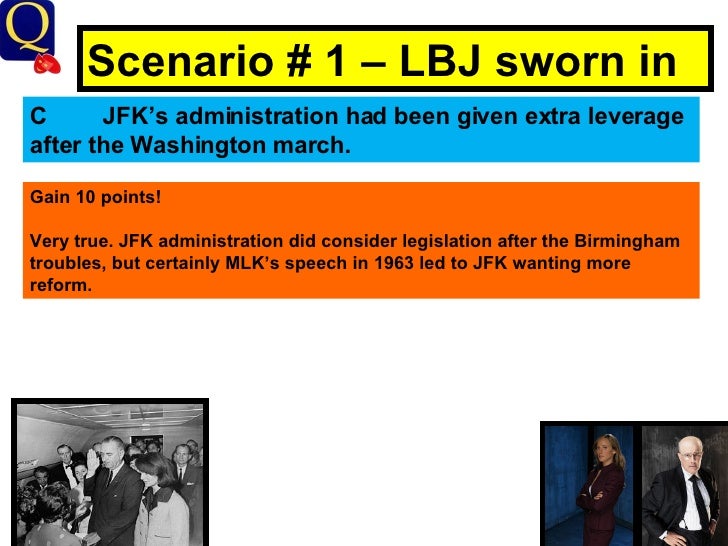 Q

Scenario # 1 – LBJ sworn in

C JFK's administration had been given extra leverage after the Washington march.

Gain 10 points!

Very true. JFK administration did consider legislation after the Birmingham troubles, but certainly MLK's speech in 1963 led to JFK wanting more reform.